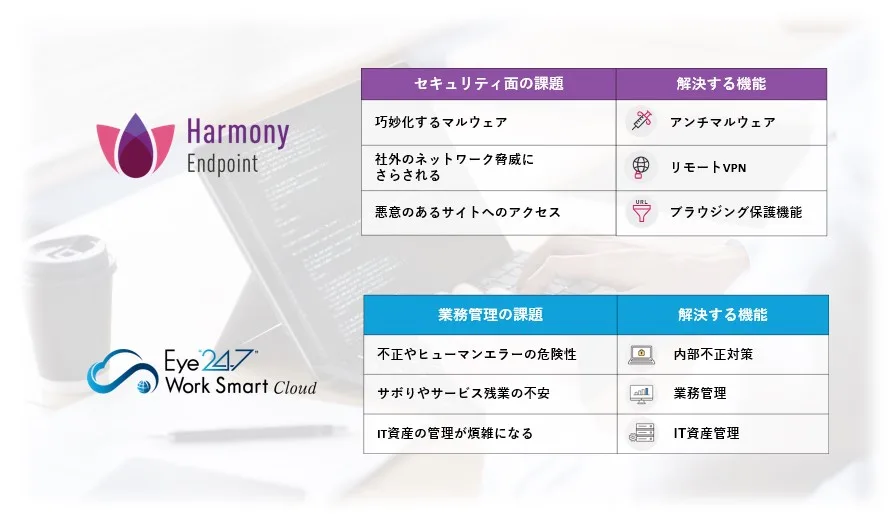 Harmony
Endpoint

| セキュリティ面の課題 | 解決する機能 |
|---|---|
| 巧妙化するマルウェア | アンチマルウェア |
| 社外のネットワーク脅威にさらされる | リモートVPN |
| 悪意のあるサイトへのアクセス | URL ブラウジング保護機能 |

Eye"247" Work Smart Cloud

| 業務管理の課題 | 解決する機能 |
|---|---|
| 不正やヒューマンエラーの危険性 | 内部不正対策 |
| サボりやサービス残業の不安 | 業務管理 |
| IT資産の管理が煩雑になる | IT資産管理 |